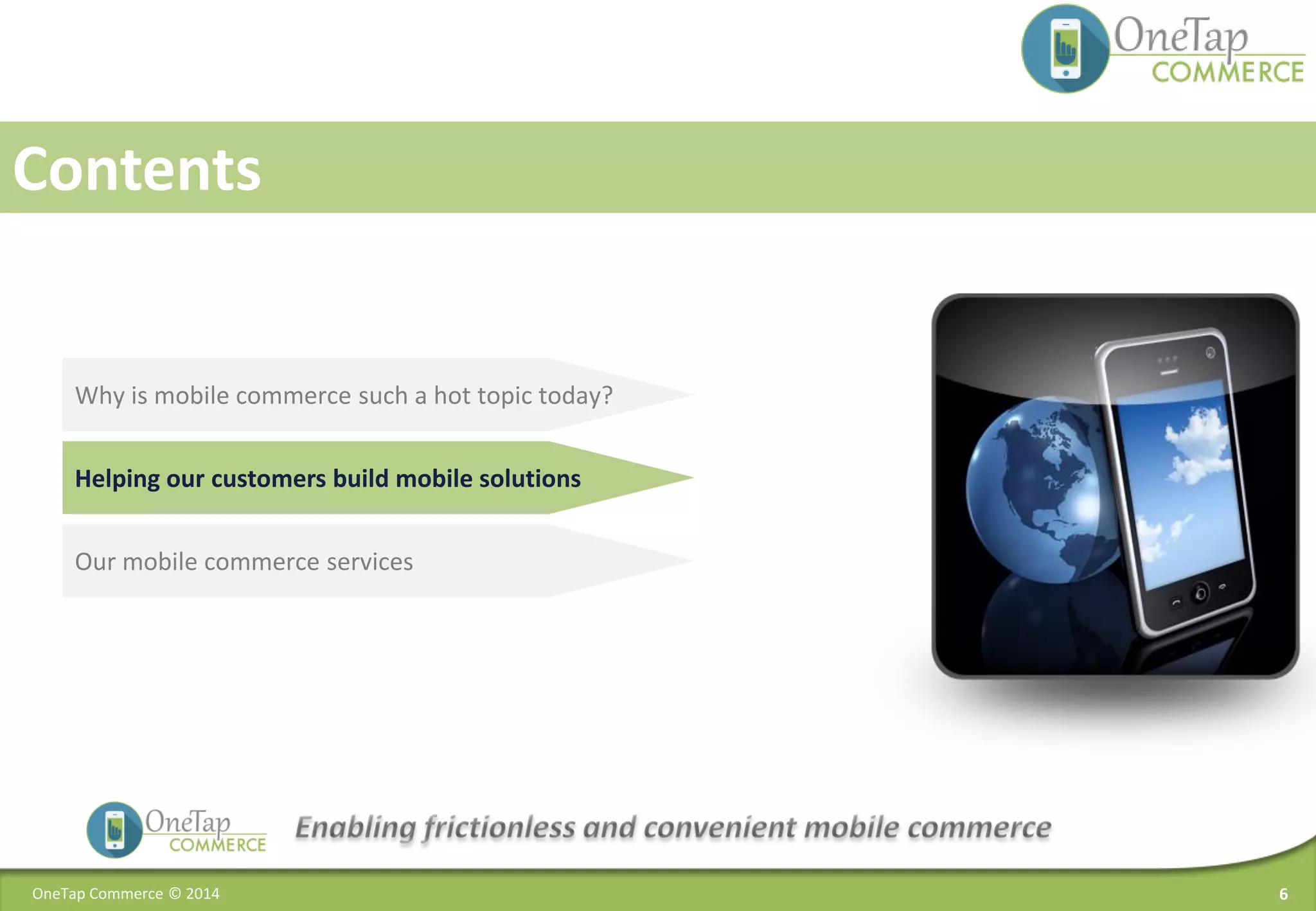 OneTap COMMERCE

Contents

Why is mobile commerce such a hot topic today?

Helping our customers build mobile solutions

Our mobile commerce services

OneTap COMMERCE

Enabling frictionless and convenient mobile commerce

OneTap Commerce © 2014

6